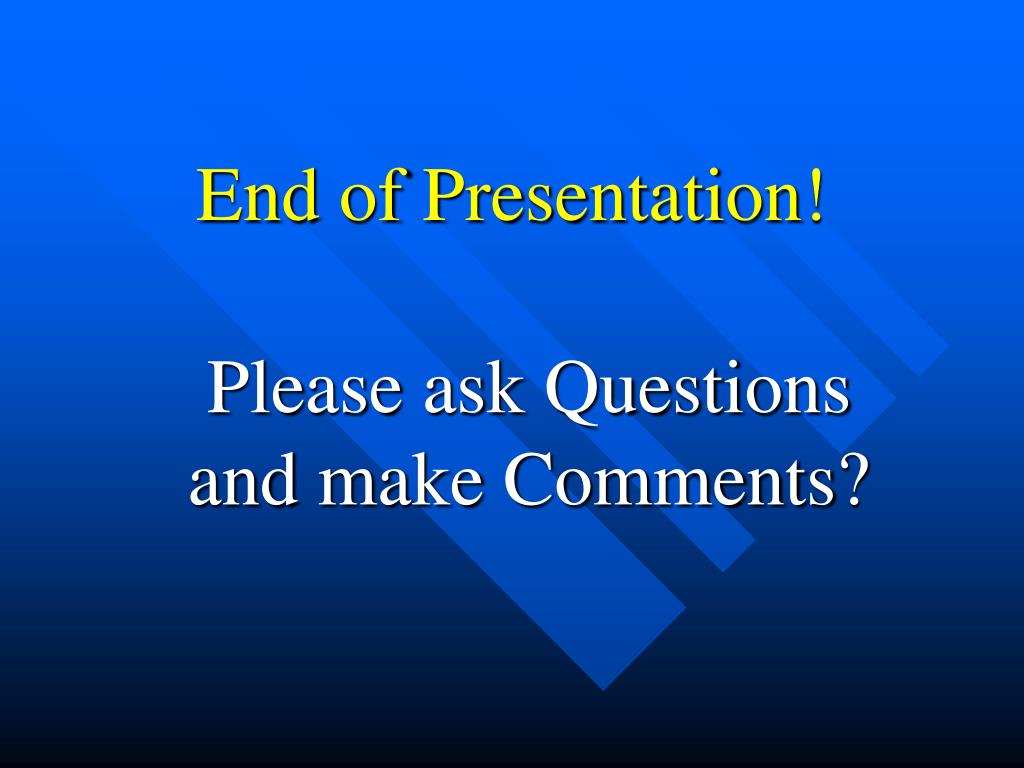 End of Presentation!

Please ask Questions and make Comments?